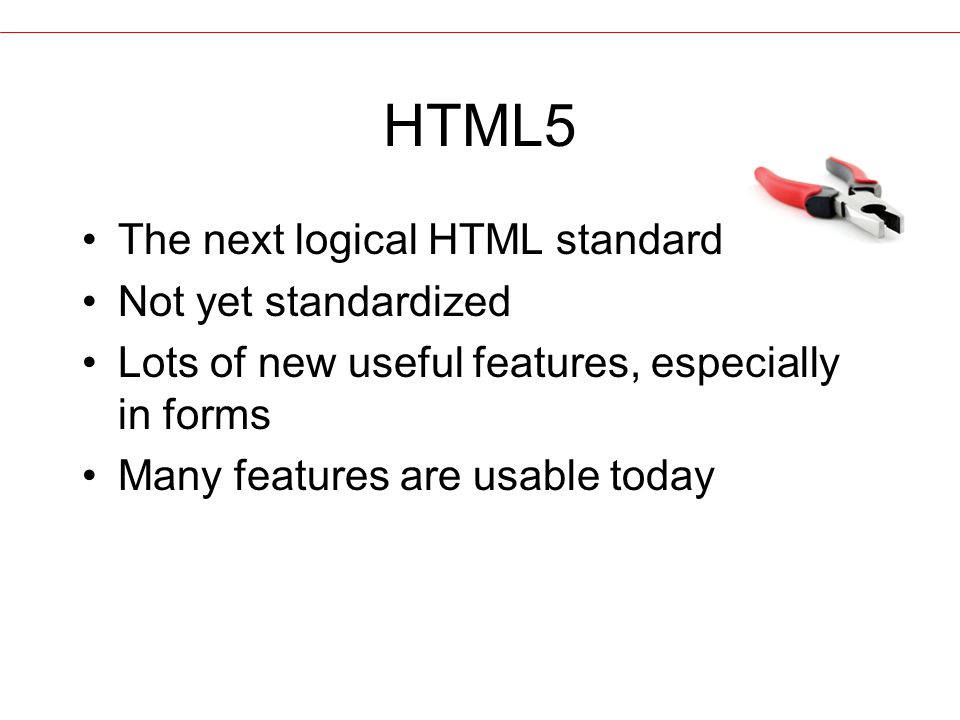 HTML5

• The next logical HTML standard
• Not yet standardized
• Lots of new useful features, especially in forms
• Many features are usable today